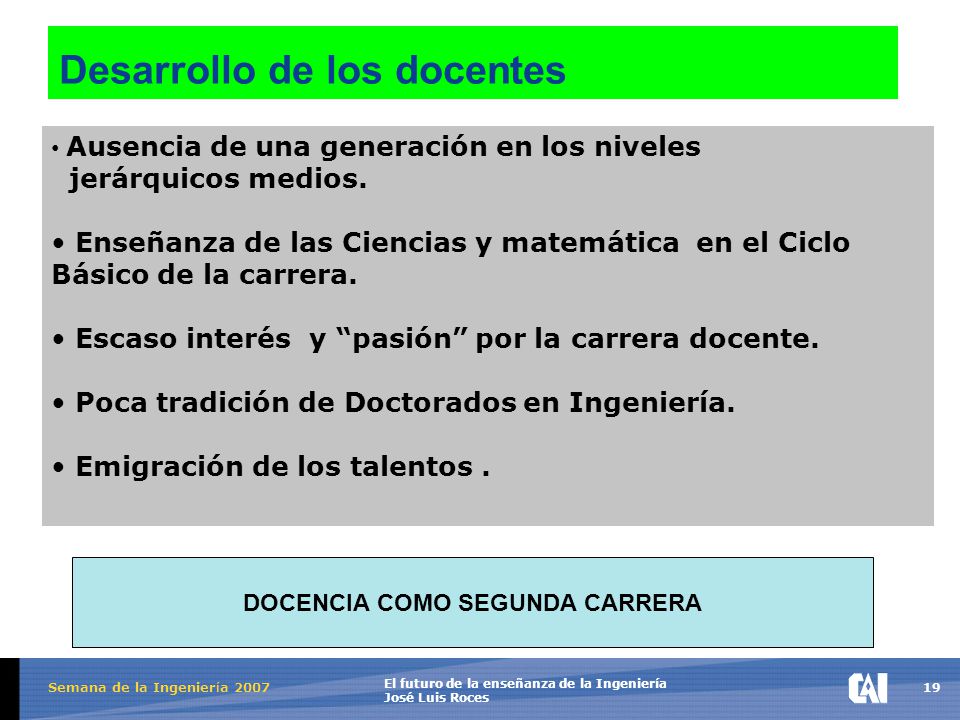 Desarrollo de los docentes

• Ausencia de una generación en los niveles jerárquicos medios.

• Enseñanza de las Ciencias y matemática en el Ciclo Básico de la carrera.

• Escaso interés y “pasión” por la carrera docente.

• Poca tradición de Doctorados en Ingeniería.

• Emigración de los talentos .

DOCENCIA COMO SEGUNDA CARRERA

Semana de la Ingeniería 2007

El futuro de la enseñanza de la Ingeniería
José Luis Roces

CAI

19